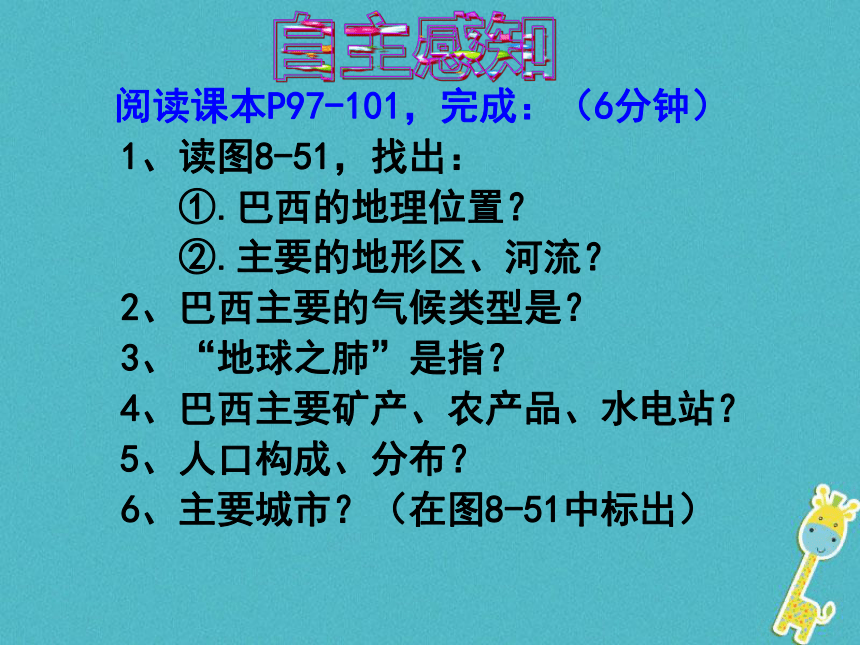 自主感知

阅读课本P97-101，完成：（6分钟）

1、读图8-51，找出：

①.巴西的地理位置？

②.主要的地形区、河流？

2、巴西主要的气候类型是？

3、“地球之肺”是指？

4、巴西主要矿产、农产品、水电站？

5、人口构成、分布？

6、主要城市？（在图8-51中标出）